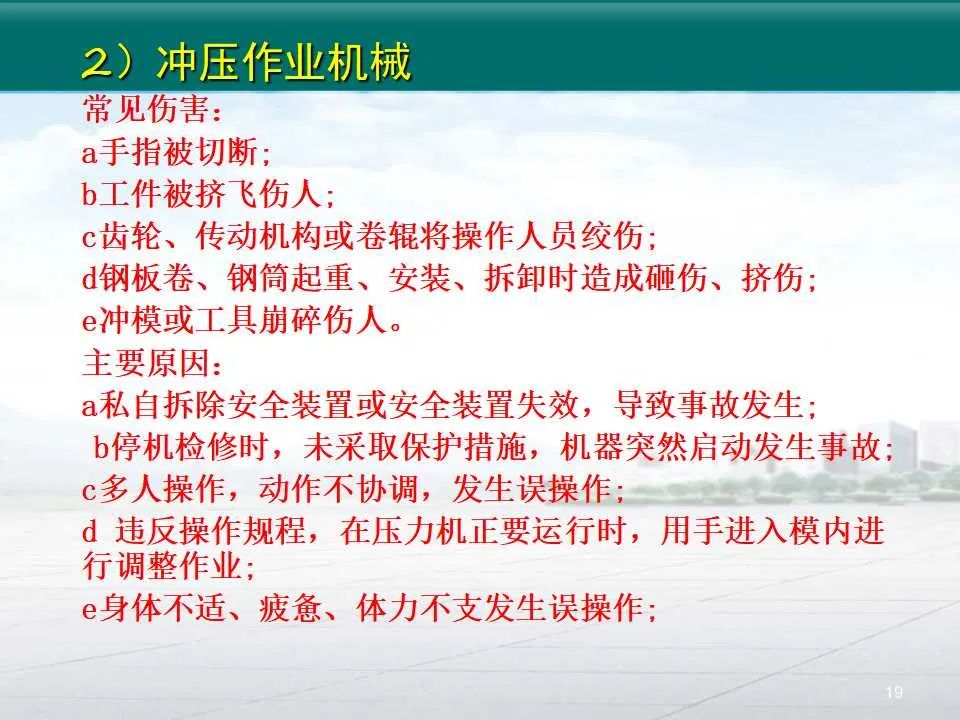 2）冲压作业机械

常见伤害：

a手指被切断；

b工件被挤飞伤人；

c齿轮、传动机构或卷辊将操作人员绞伤；

d钢板卷、钢筒起重、安装、拆卸时造成砸伤、挤伤；

e冲模或工具崩碎伤人。

主要原因：

a私自拆除安全装置或安全装置失效，导致事故发生；

b停机检修时，未采取保护措施，机器突然启动发生事故；

c多人操作，动作不协调，发生误操作；

d 违反操作规程，在压力机正要运行时，用手进入模内进行调整作业；

e身体不适、疲惫、体力不支发生误操作；

19